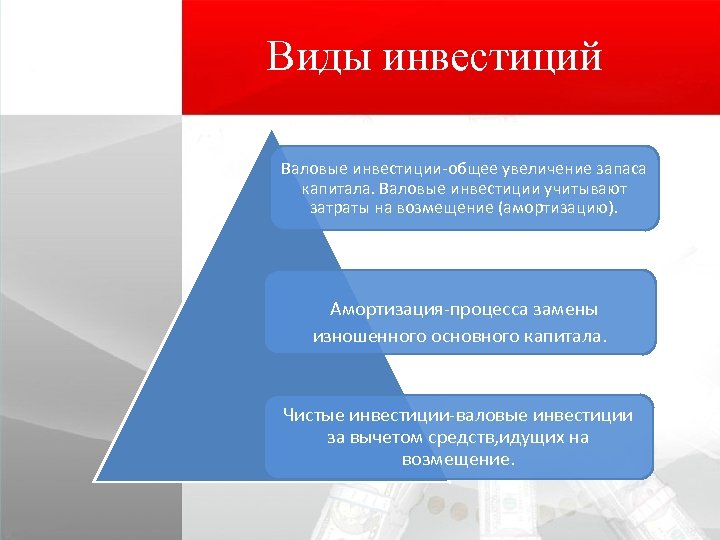 Виды инвестиций

Валовые инвестиции-общее увеличение запаса капитала. Валовые инвестиции учитывают затраты на возмещение (амортизацию).

Амортизация-процесса замены изношенного основного капитала.

Чистые инвестиции-валовые инвестиции за вычетом средств,идущих на возмещение.